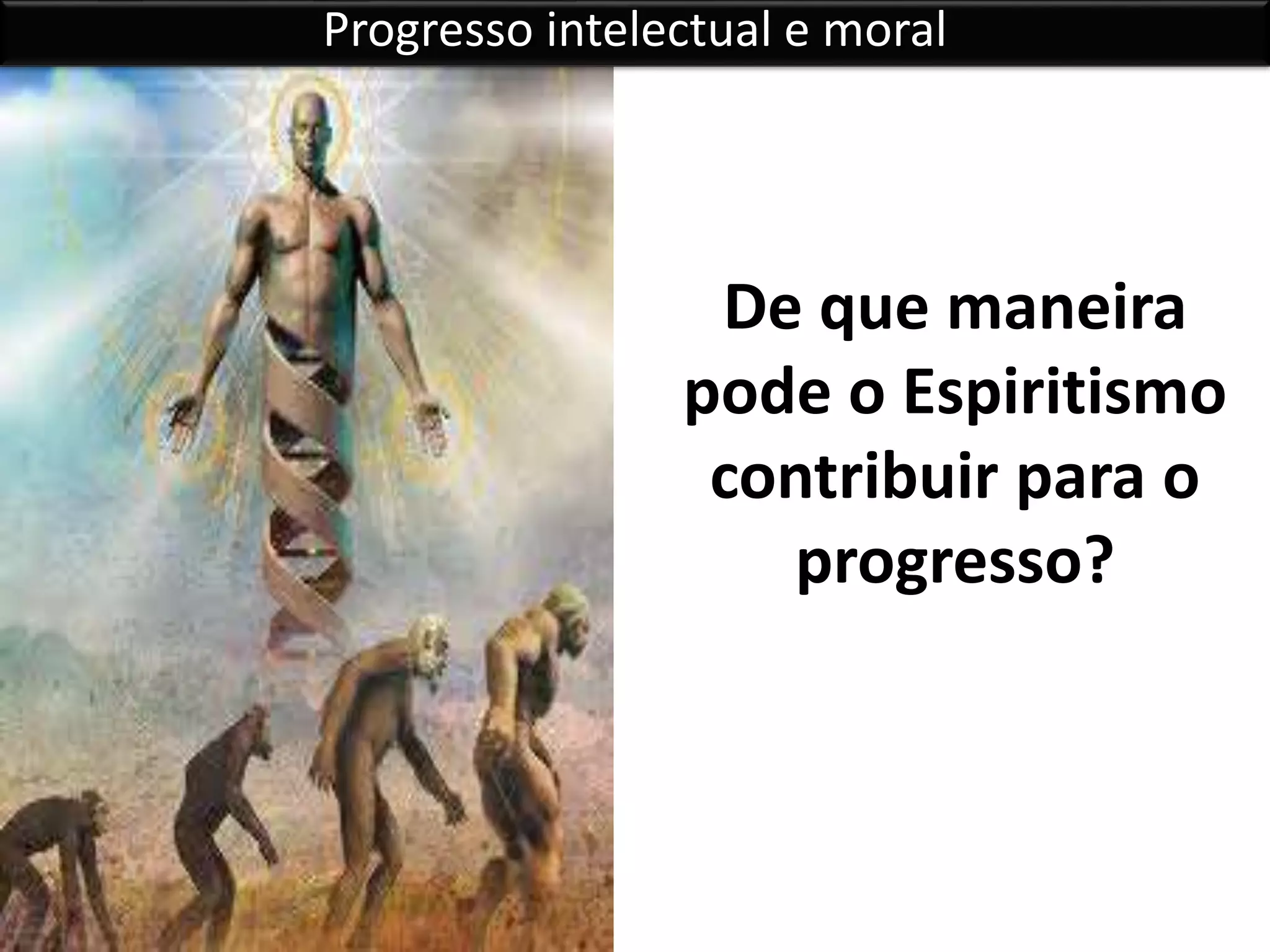 Progresso intelectual e moral

De que maneira pode o Espiritismo contribuir para o progresso?